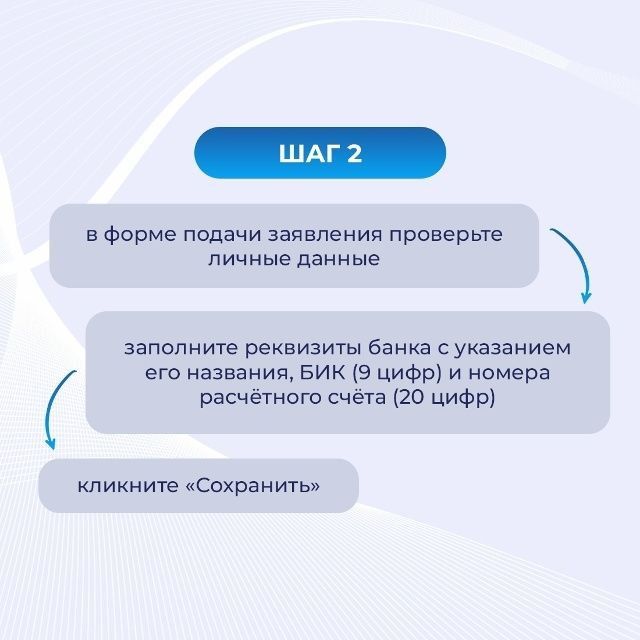 ШАГ 2

в форме подачи заявления проверьте личные данные

заполните реквизиты банка с указанием его названия, БИК (9 цифр) и номера расчётного счёта (20 цифр)

кликните «Сохранить»